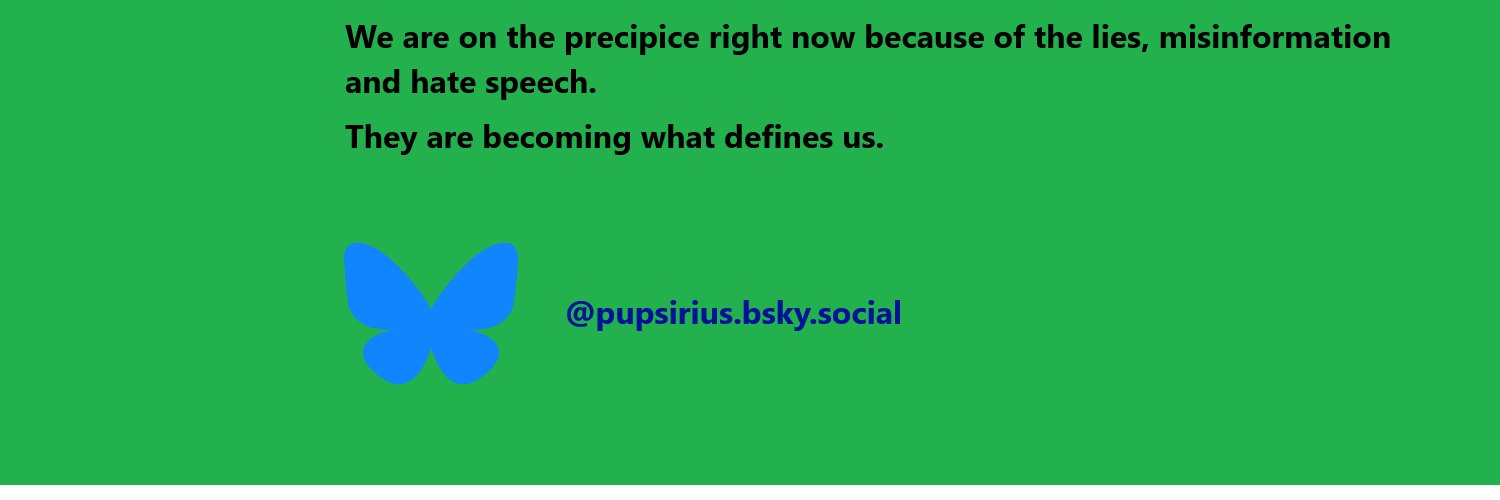 We are on the precipice right now because of the lies, misinformation and hate speech.

They are becoming what defines us.

@pupsirius.bsky.social